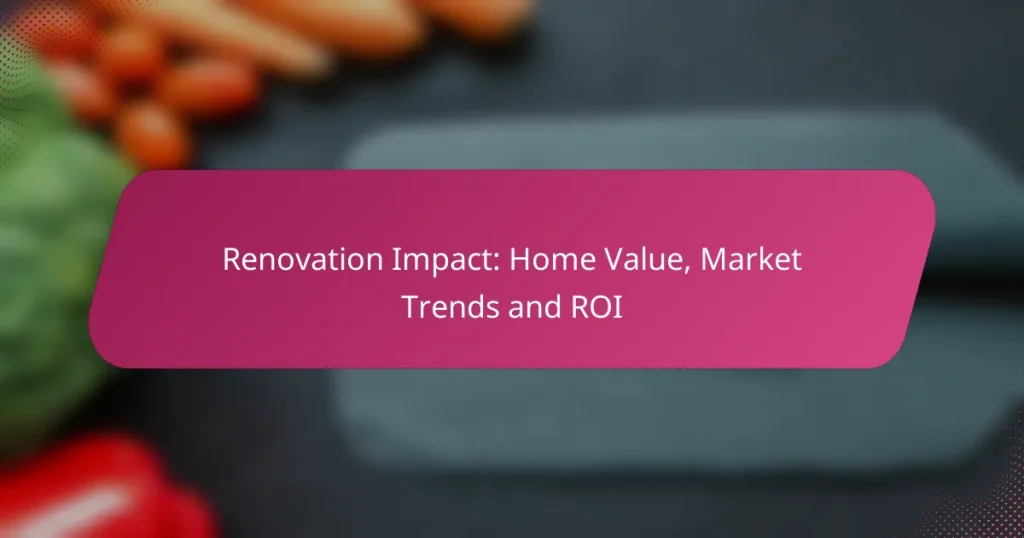 Renovation Impact: Home Value, Market Trends and ROI